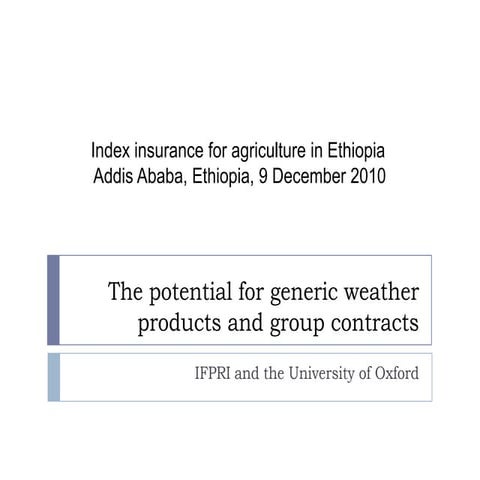 Index insurance for agriculture in Ethiopia
Addis Ababa, Ethiopia, 9 December 2010

The potential for generic weather products and group contracts

IFPRI and the University of Oxford